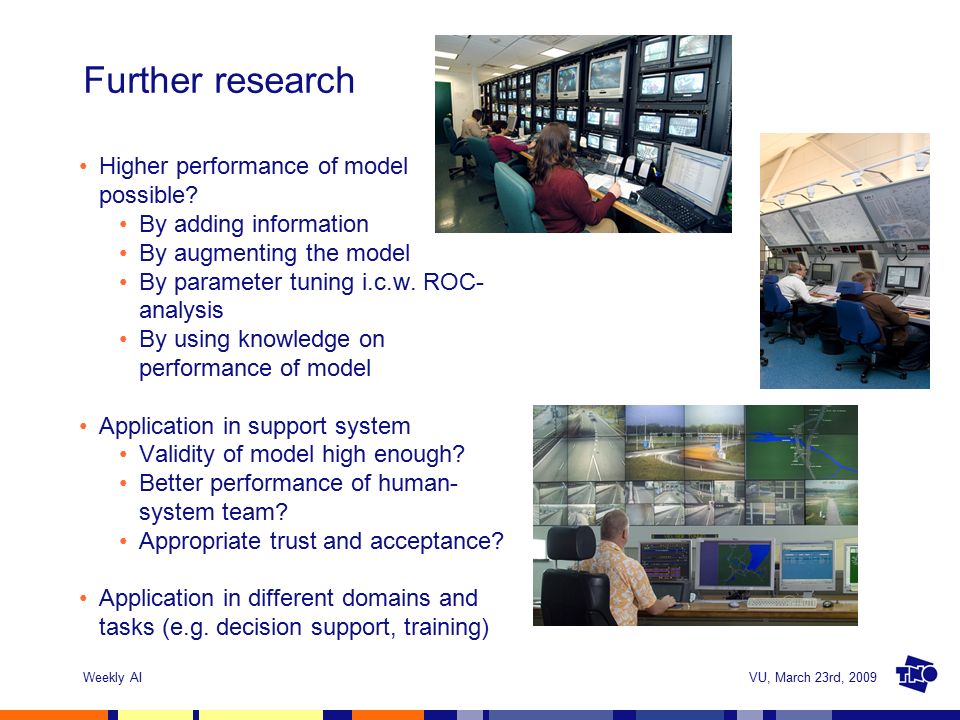 Further research

• Higher performance of model possible?
  • By adding information
  • By augmenting the model
  • By parameter tuning i.c.w. ROC-analysis
  • By using knowledge on performance of model

• Application in support system
  • Validity of model high enough?
  • Better performance of human-system team?
  • Appropriate trust and acceptance?

• Application in different domains and tasks (e.g. decision support, training)

Weekly AI

VU, March 23rd, 2009

TNO